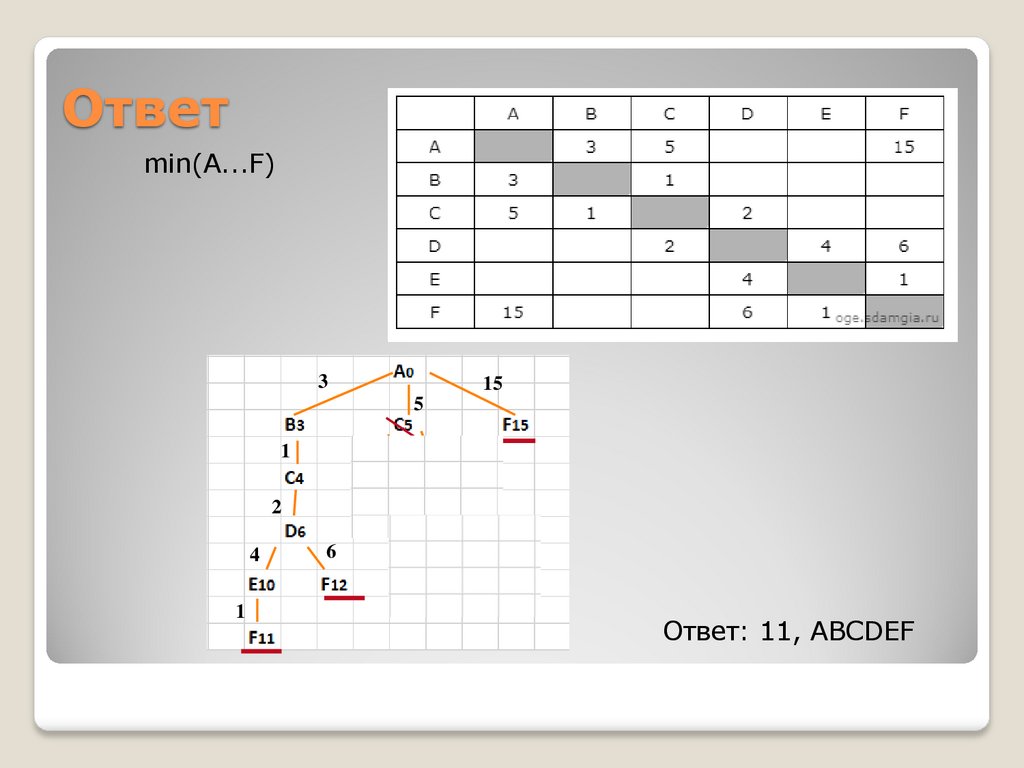 Ответ

min(A…F)

|   | A | B | C | D | E | F |
|---|---|---|---|---|---|---|
| A |   | 3 | 5 |   |   | 15 |
| B | 3 |   | 1 |   |   |   |
| C | 5 | 1 |   | 2 |   |   |
| D |   |   | 2 |   | 4 | 6 |
| E |   |   |   | 4 |   | 1 |
| F | 15 |   |   | 6 | 1 |   |

oge.sdamgia.ru

A0
3
5
15
B3
C5
F15
1
C4
2
D6
4
6
E10
F12
1
F11

Ответ: 11, ABCDEF